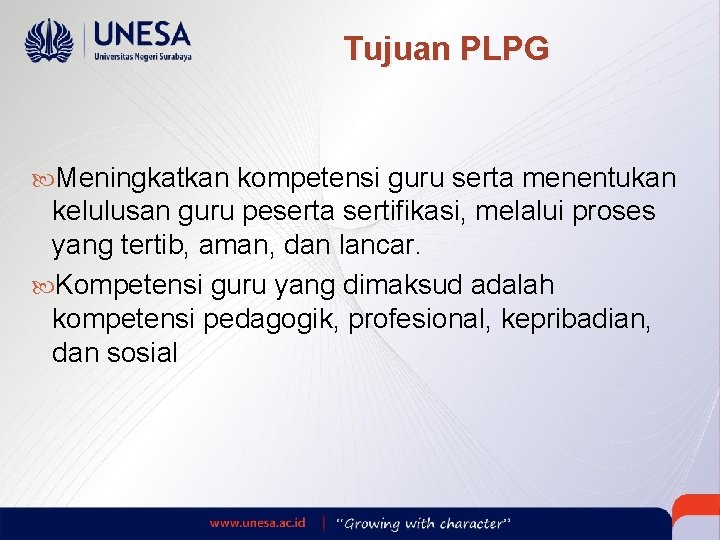 UNESA
Universitas Negeri Surabaya

Tujuan PLPG

Meningkatkan kompetensi guru serta menentukan kelulusan guru peserta sertifikasi, melalui proses yang tertib, aman, dan lancar.

Kompetensi guru yang dimaksud adalah kompetensi pedagogik, profesional, kepribadian, dan sosial

www.unesa.ac.id | "Growing with character"